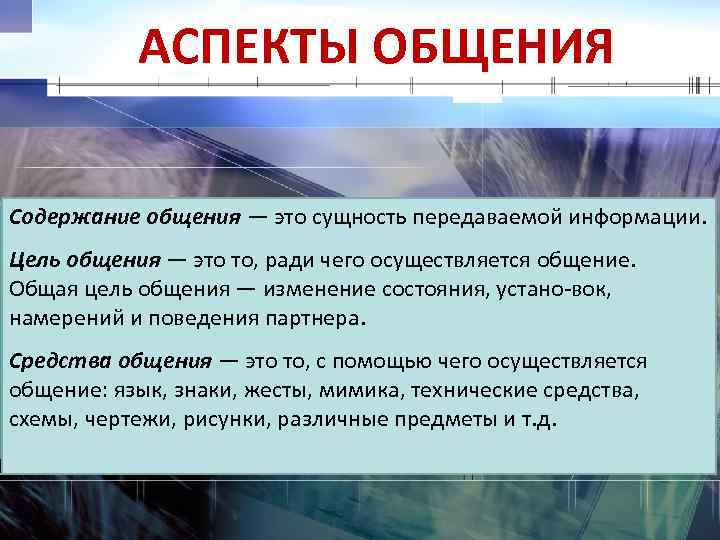 АСПЕКТЫ ОБЩЕНИЯ

Содержание общения — это сущность передаваемой информации.

Цель общения — это то, ради чего осуществляется общение. Общая цель общения — изменение состояния, устано-вок, намерений и поведения партнера.

Средства общения — это то, с помощью чего осуществляется общение: язык, знаки, жесты, мимика, технические средства, схемы, чертежи, рисунки, различные предметы и т.д.